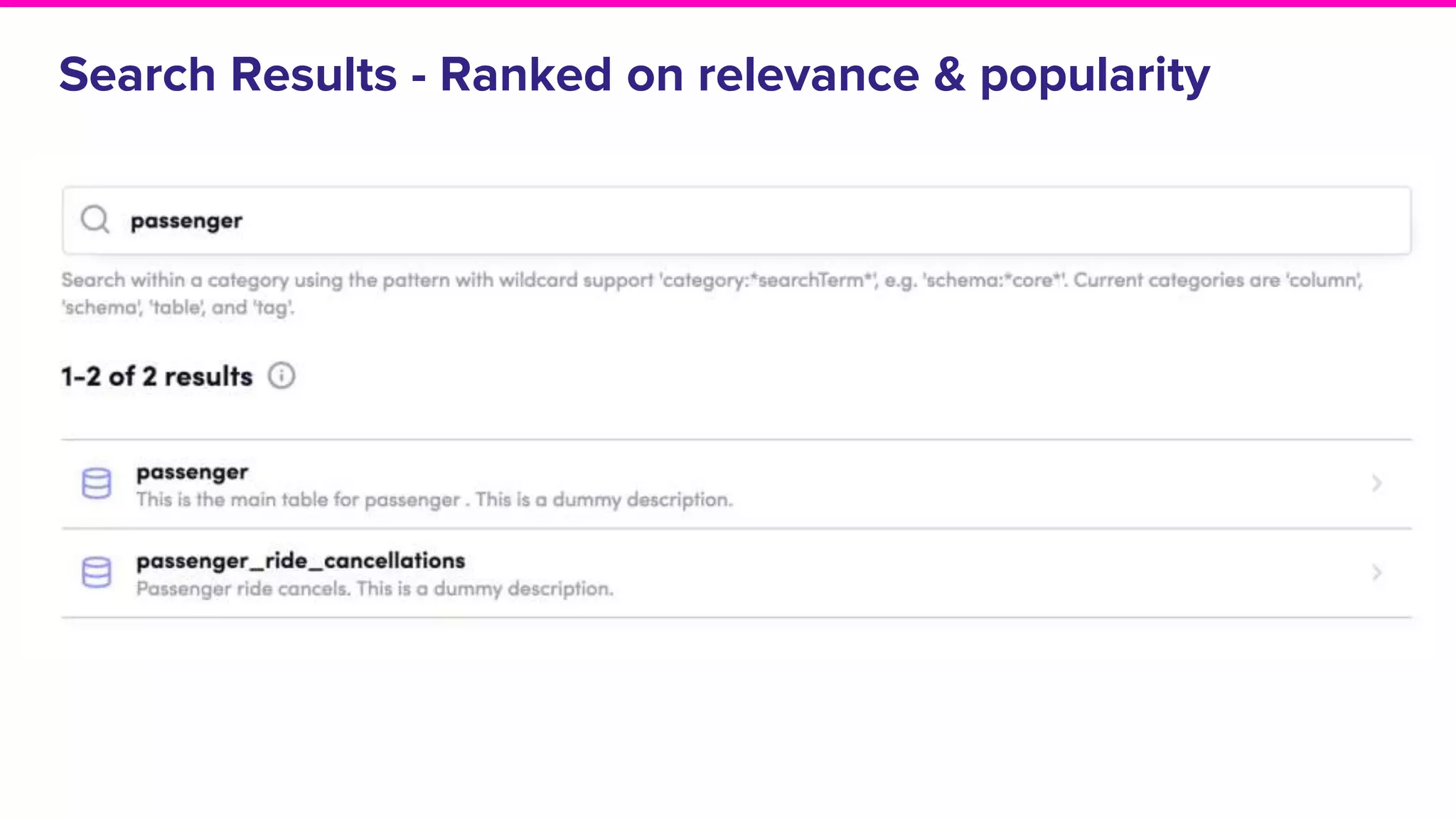 Search Results - Ranked on relevance & popularity

passenger

Search within a category using the pattern with wildcard support 'category:*searchTerm*', e.g. 'schema:*core*'. Current categories are 'column', 'schema', 'table', and 'tag'.

1-2 of 2 results

passenger
This is the main table for passenger . This is a dummy description.

passenger_ride_cancellations
Passenger ride cancels. This is a dummy description.